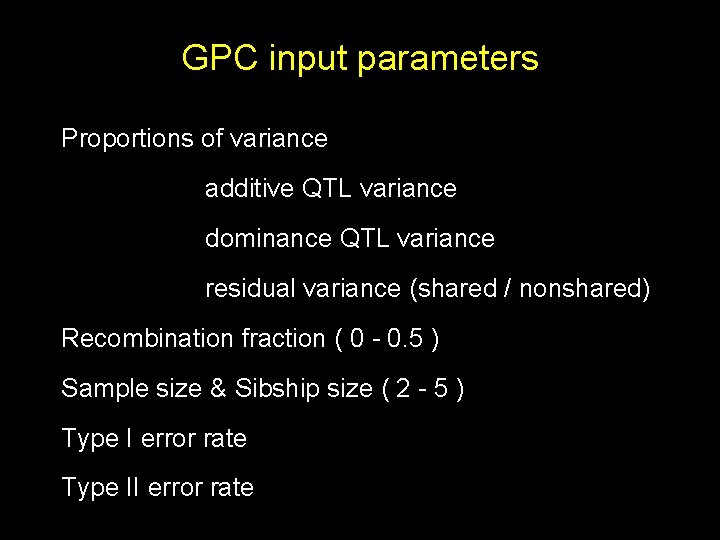 GPC input parameters

Proportions of variance

additive QTL variance

dominance QTL variance

residual variance (shared / nonshared)

Recombination fraction ( 0 - 0.5 )

Sample size & Sibship size ( 2 - 5 )

Type I error rate

Type II error rate